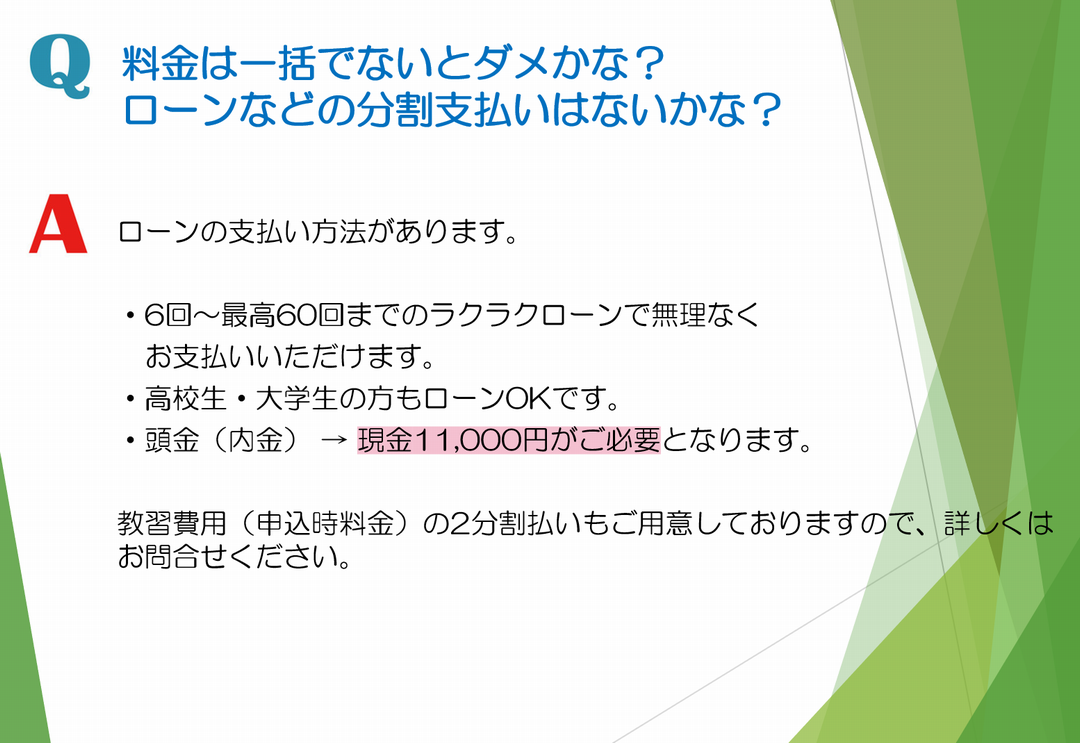 Q 料金は一括でないとダメかな？
ローンなどの分割支払いはないかな？

A ローンの支払い方法があります。

・6回～最高60回までのラクラクローンで無理なくお支払いいただけます。
・高校生・大学生の方もローンOKです。
・頭金（内金） → 現金11,000円がご必要となります。

教習費用（申込時料金）の2分割払いもご用意しておりますので、詳しくはお問合せください。